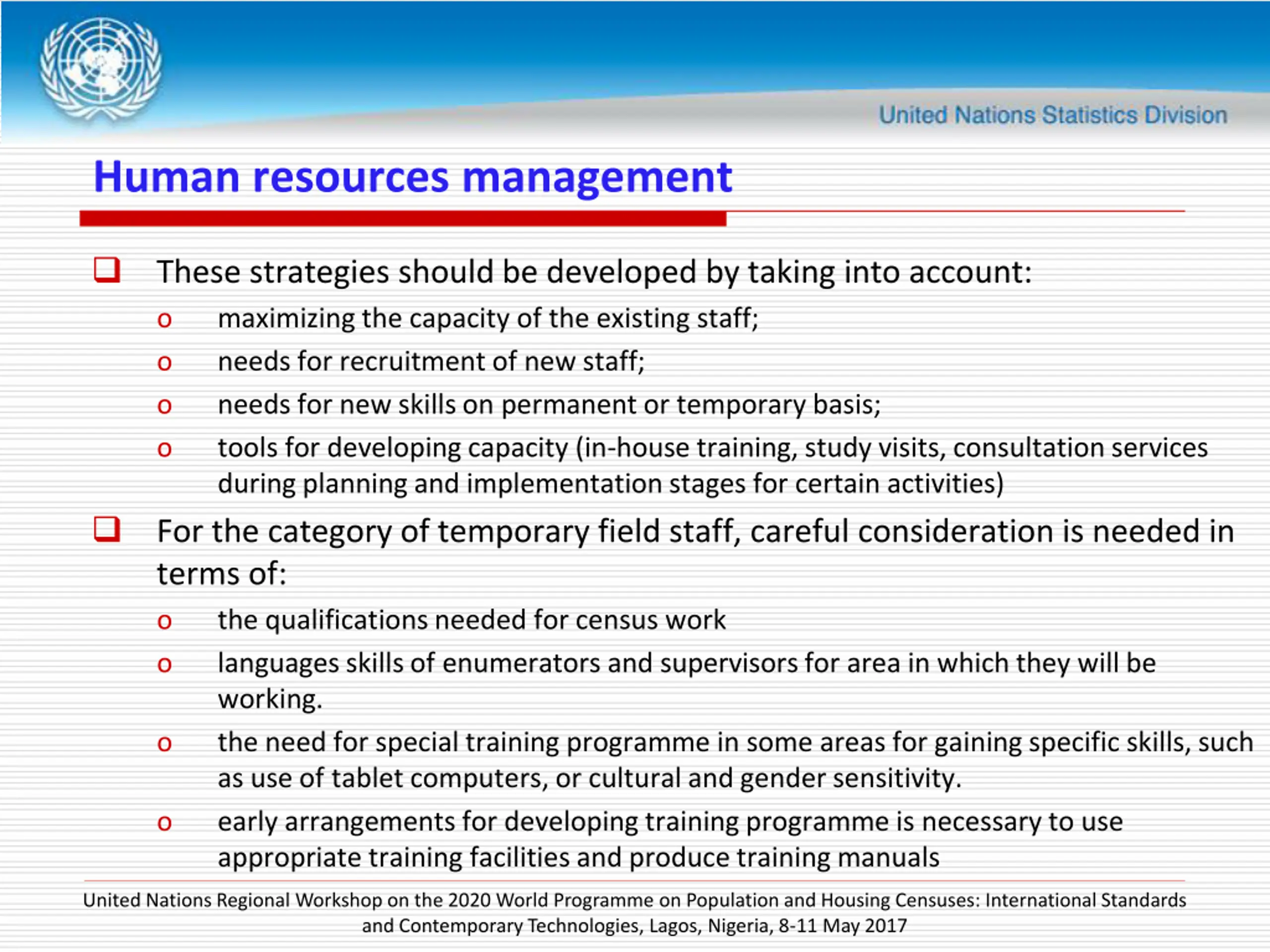 United Nations Statistics Division

Human resources management

❑ These strategies should be developed by taking into account:

o maximizing the capacity of the existing staff;

o needs for recruitment of new staff;

o needs for new skills on permanent or temporary basis;

o tools for developing capacity (in-house training, study visits, consultation services during planning and implementation stages for certain activities)

❑ For the category of temporary field staff, careful consideration is needed in terms of:

o the qualifications needed for census work

o languages skills of enumerators and supervisors for area in which they will be working.

o the need for special training programme in some areas for gaining specific skills, such as use of tablet computers, or cultural and gender sensitivity.

o early arrangements for developing training programme is necessary to use appropriate training facilities and produce training manuals

United Nations Regional Workshop on the 2020 World Programme on Population and Housing Censuses: International Standards and Contemporary Technologies, Lagos, Nigeria, 8-11 May 2017